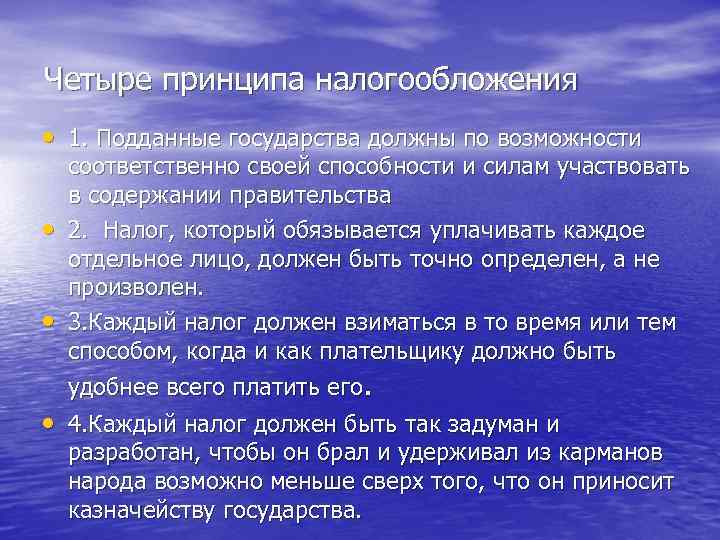 Четыре принципа налогообложения

• 1. Подданные государства должны по возможности соответственно своей способности и силам участвовать в содержании правительства

• 2. Налог, который обязывается уплачивать каждое отдельное лицо, должен быть точно определен, а не произволен.

• 3.Каждый налог должен взиматься в то время или тем способом, когда и как плательщику должно быть удобнее всего платить его.

• 4.Каждый налог должен быть так задуман и разработан, чтобы он брал и удерживал из карманов народа возможно меньше сверх того, что он приносит казначейству государства.